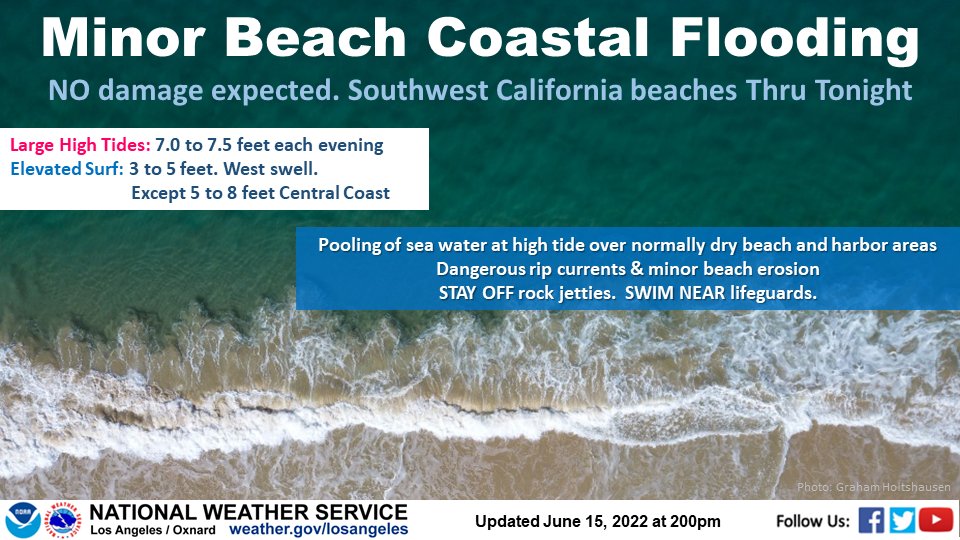 Minor Beach Coastal Flooding

NO damage expected. Southwest California beaches Thru Tonight

Large High Tides: 7.0 to 7.5 feet each evening
Elevated Surf: 3 to 5 feet. West swell.
Except 5 to 8 feet Central Coast

Pooling of sea water at high tide over normally dry beach and harbor areas
Dangerous rip currents & minor beach erosion
STAY OFF rock jetties. SWIM NEAR lifeguards.

Photo: Graham Holtshausen

NOAA

NATIONAL WEATHER SERVICE
Los Angeles / Oxnard weather.gov/losangeles

Updated June 15, 2022 at 200pm

Follow Us: